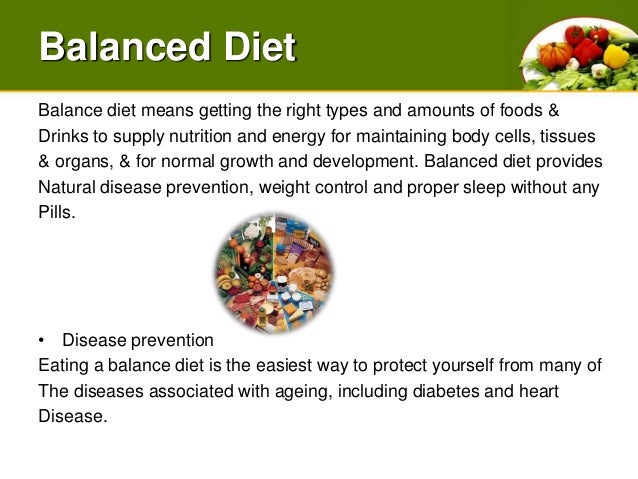 Balanced Diet

Balance diet means getting the right types and amounts of foods & Drinks to supply nutrition and energy for maintaining body cells, tissues & organs, & for normal growth and development. Balanced diet provides Natural disease prevention, weight control and proper sleep without any Pills.

• Disease prevention

Eating a balance diet is the easiest way to protect yourself from many of The diseases associated with ageing, including diabetes and heart Disease.